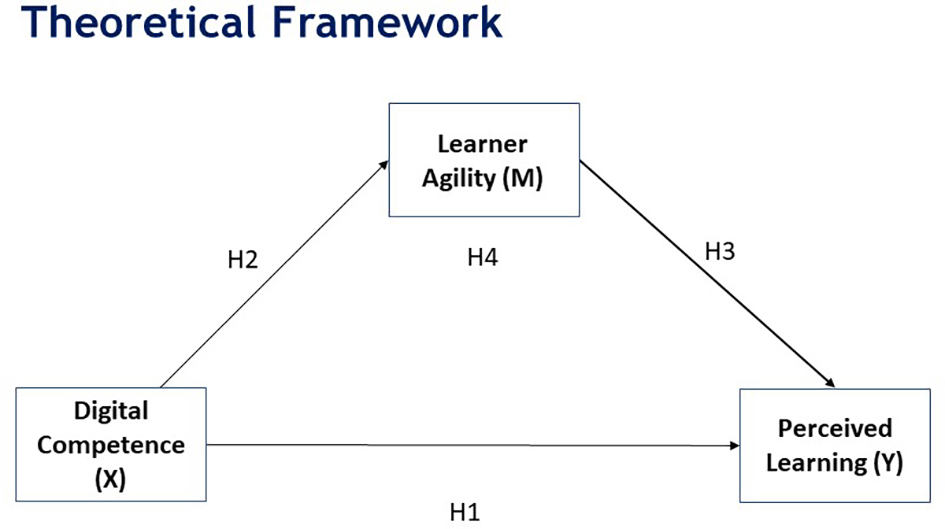 Theoretical Framework

Learner Agility (M)

H2

H4

H3

Digital Competence (X)

Perceived Learning (Y)

H1